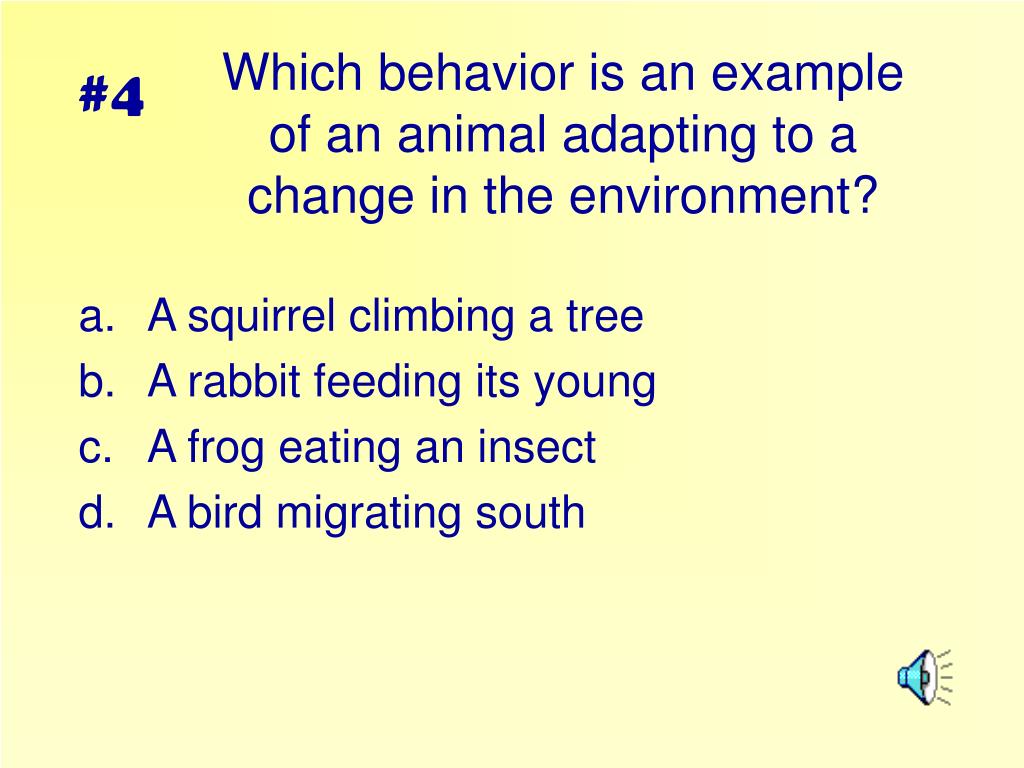 #4

Which behavior is an example of an animal adapting to a change in the environment?

a. A squirrel climbing a tree
b. A rabbit feeding its young
c. A frog eating an insect
d. A bird migrating south